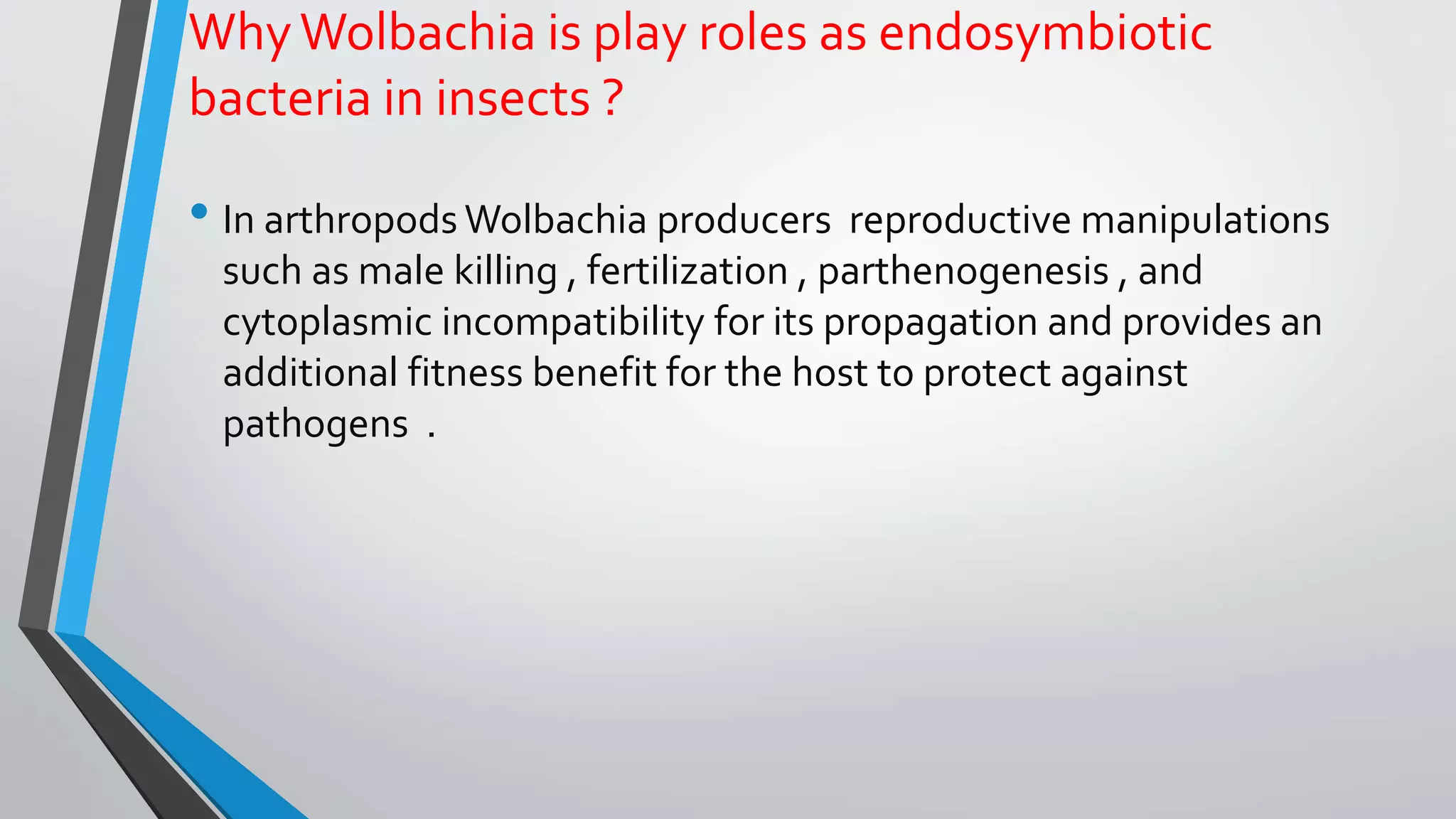 Why Wolbachia is play roles as endosymbiotic bacteria in insects ?

• In arthropods Wolbachia producers reproductive manipulations such as male killing , fertilization , parthenogenesis , and cytoplasmic incompatibility for its propagation and provides an additional fitness benefit for the host to protect against pathogens .